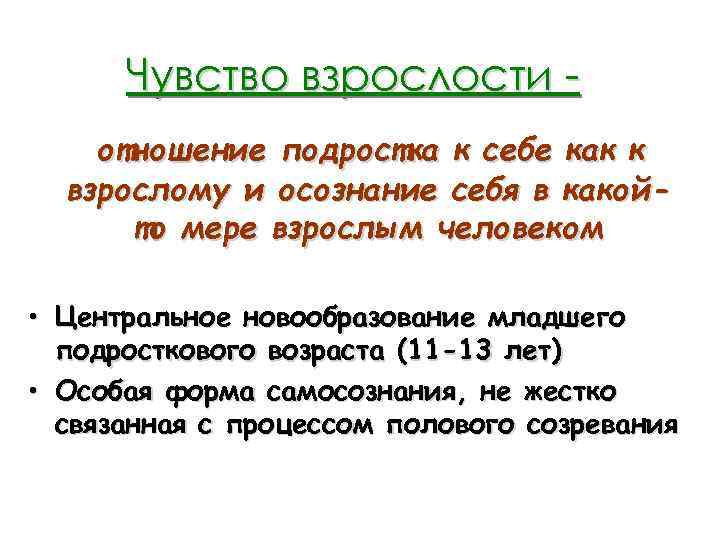 Чувство взрослости -

отношение подростка к себе как к взрослому и осознание себя в какой-то мере взрослым человеком

• Центральное новообразование младшего подросткового возраста (11-13 лет)
• Особая форма самосознания, не жестко связанная с процессом полового созревания